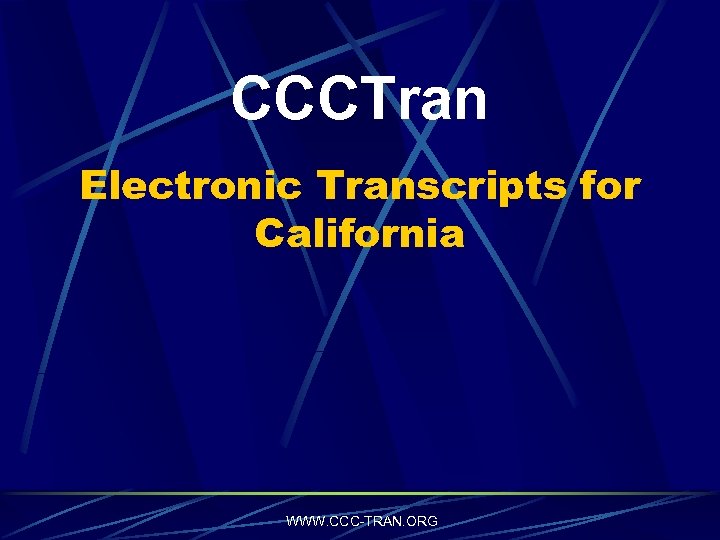 CCCTran

Electronic Transcripts for California

WWW.CCC-TRAN.ORG